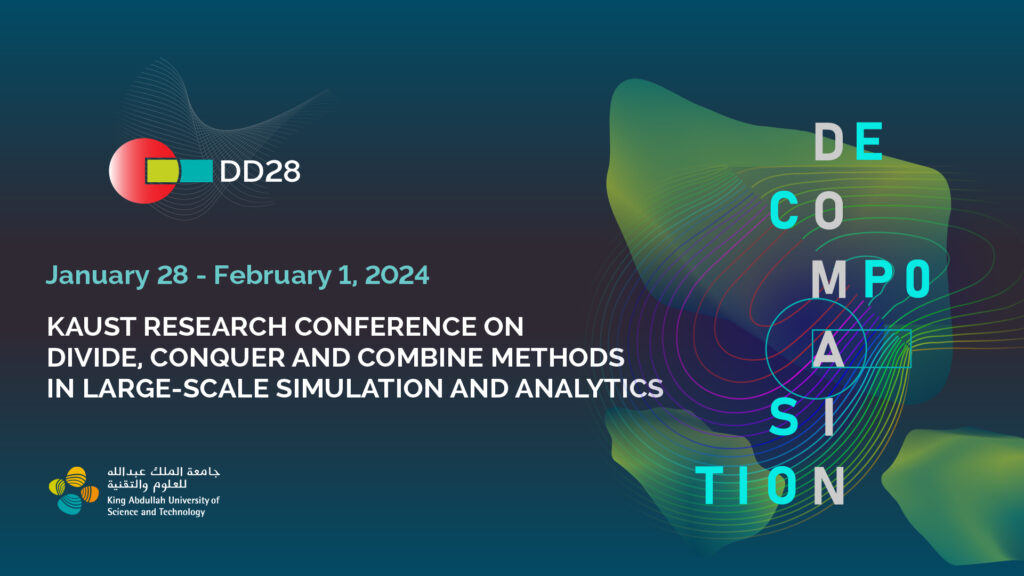 DD28

January 28 - February 1, 2024

KAUST RESEARCH CONFERENCE ON DIVIDE, CONQUER AND COMBINE METHODS IN LARGE-SCALE SIMULATION AND ANALYTICS

جامعة الملك عبدالله للعلوم والتقنية
King Abdullah University of Science and Technology

DE
CO
MPO
A
SI
TION